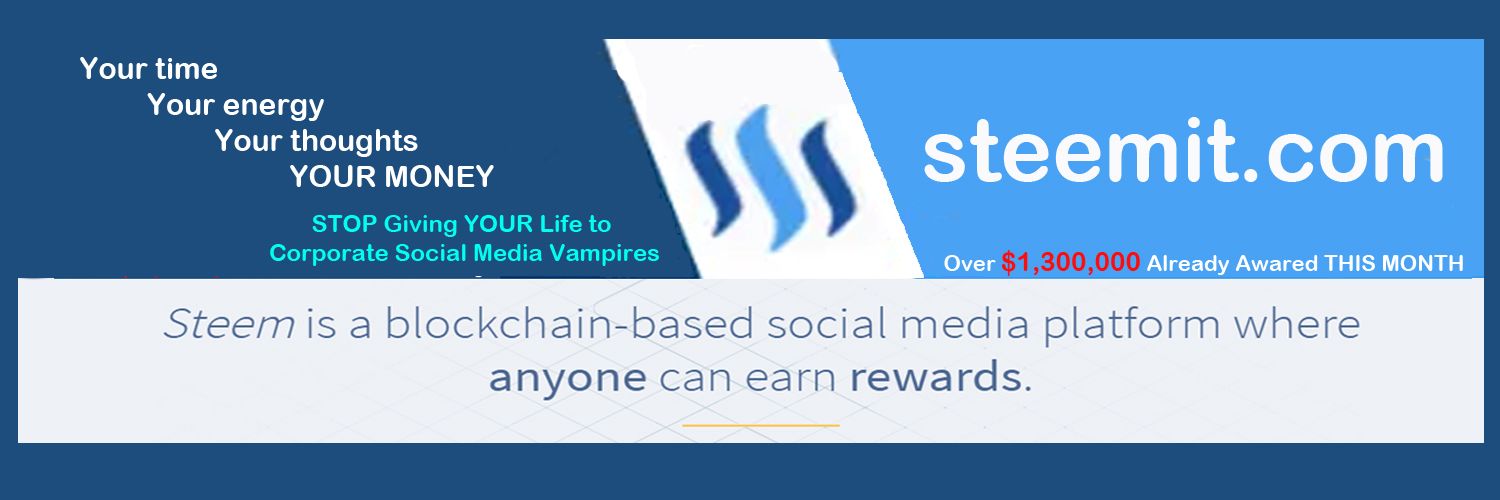 Your time
Your energy
Your thoughts
YOUR MONEY

STOP Giving YOUR Life to Corporate Social Media Vampires

steemit.com

Over $1,300,000 Already Awared THIS MONTH

Steem is a blockchain-based social media platform where anyone can earn rewards.